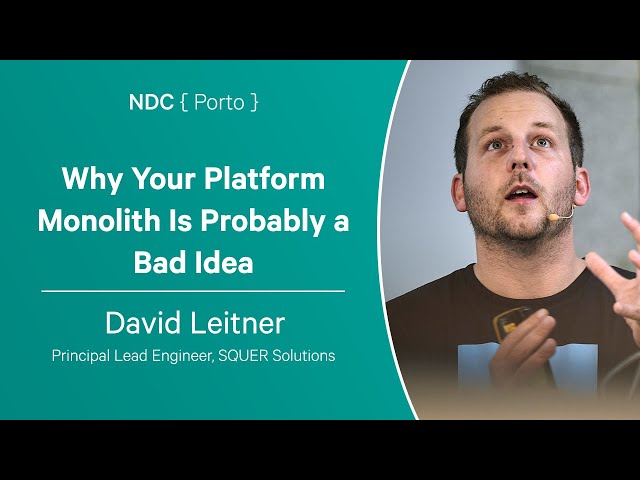 NDC { Porto }

Why Your Platform Monolith Is Probably a Bad Idea

David Leitner

Principal Lead Engineer, SQUER Solutions